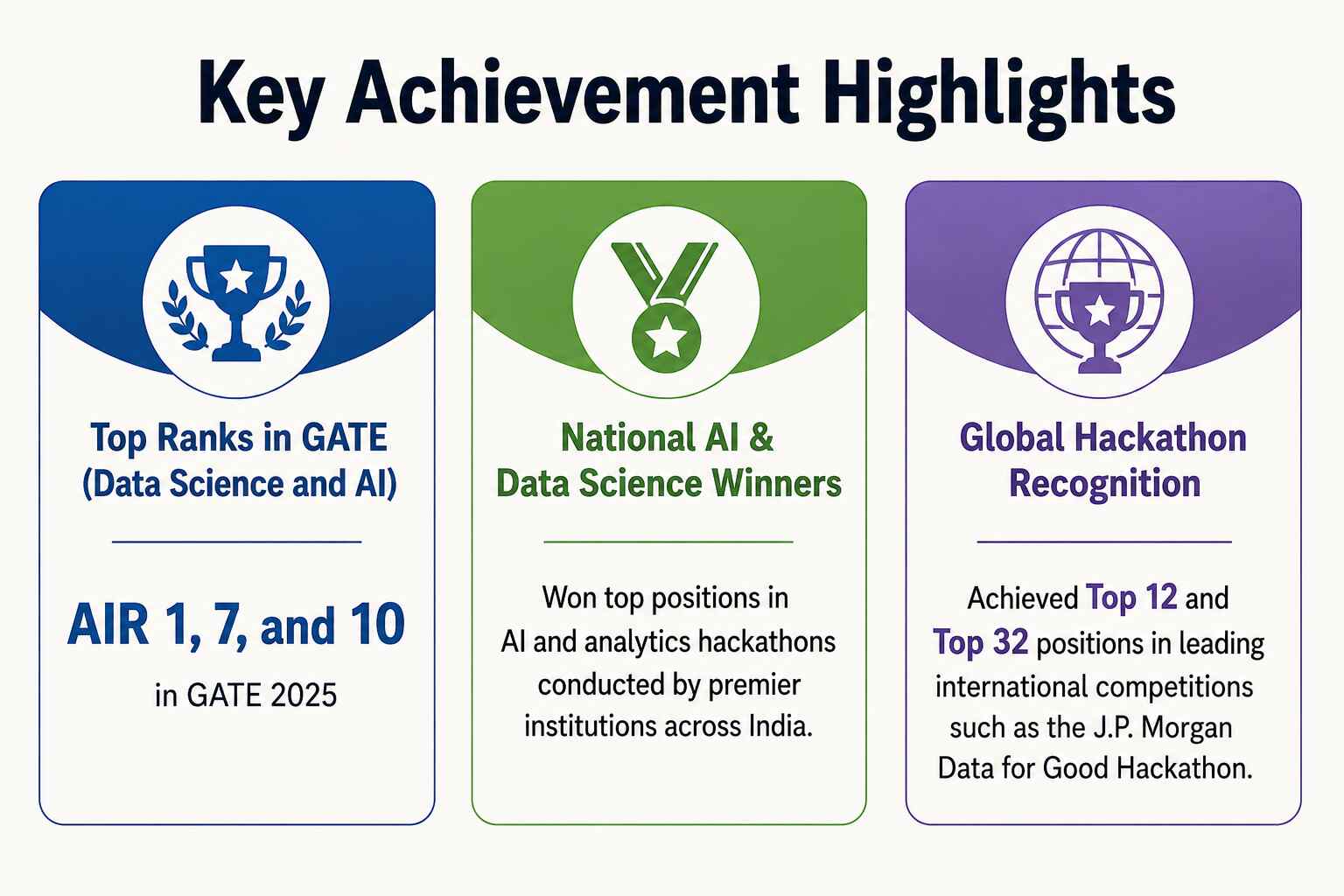 Key Achievement Highlights

Top Ranks in GATE (Data Science and AI)

AIR 1, 7, and 10

in GATE 2025

National AI & Data Science Winners

Won top positions in AI and analytics hackathons conducted by premier institutions across India.

Global Hackathon Recognition

Achieved Top 12 and Top 32 positions in leading international competitions such as the J.P. Morgan Data for Good Hackathon.